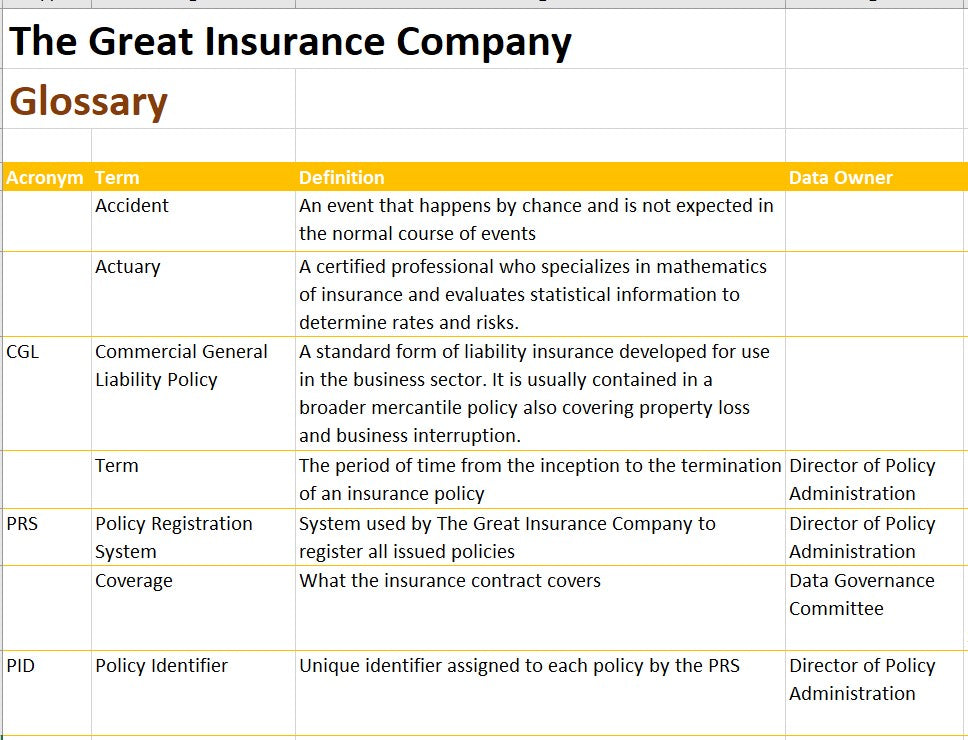 The Great Insurance Company

Glossary

| Acronym | Term | Definition | Data Owner |
|---|---|---|---|
| | Accident | An event that happens by chance and is not expected in the normal course of events | |
| | Actuary | A certified professional who specializes in mathematics of insurance and evaluates statistical information to determine rates and risks. | |
| CGL | Commercial General Liability Policy | A standard form of liability insurance developed for use in the business sector. It is usually contained in a broader mercantile policy also covering property loss and business interruption. | |
| | Term | The period of time from the inception to the termination of an insurance policy | Director of Policy Administration |
| PRS | Policy Registration System | System used by The Great Insurance Company to register all issued policies | Director of Policy Administration |
| | Coverage | What the insurance contract covers | Data Governance Committee |
| PID | Policy Identifier | Unique identifier assigned to each policy by the PRS | Director of Policy Administration |